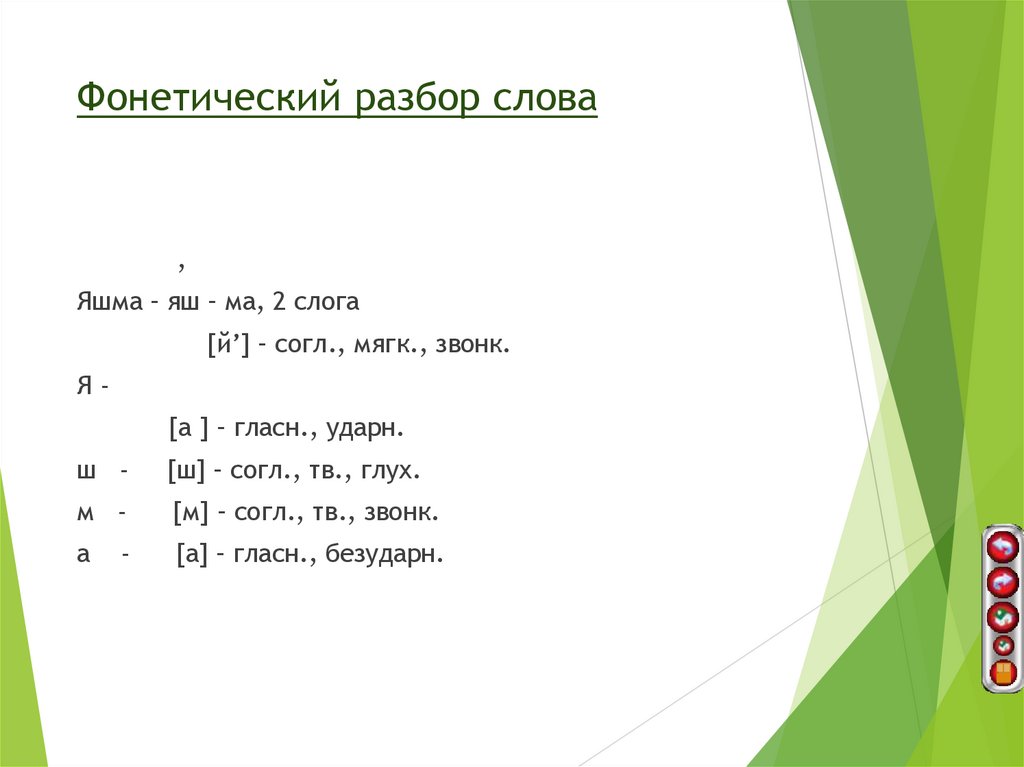 Фонетический разбор слова

,

Яшма – яш – ма, 2 слога

[й’] – согл., мягк., звонк.

Я -

[а ] – гласн., ударн.

ш - [ш] – согл., тв., глух.

м - [м] – согл., тв., звонк.

а - [а] – гласн., безударн.